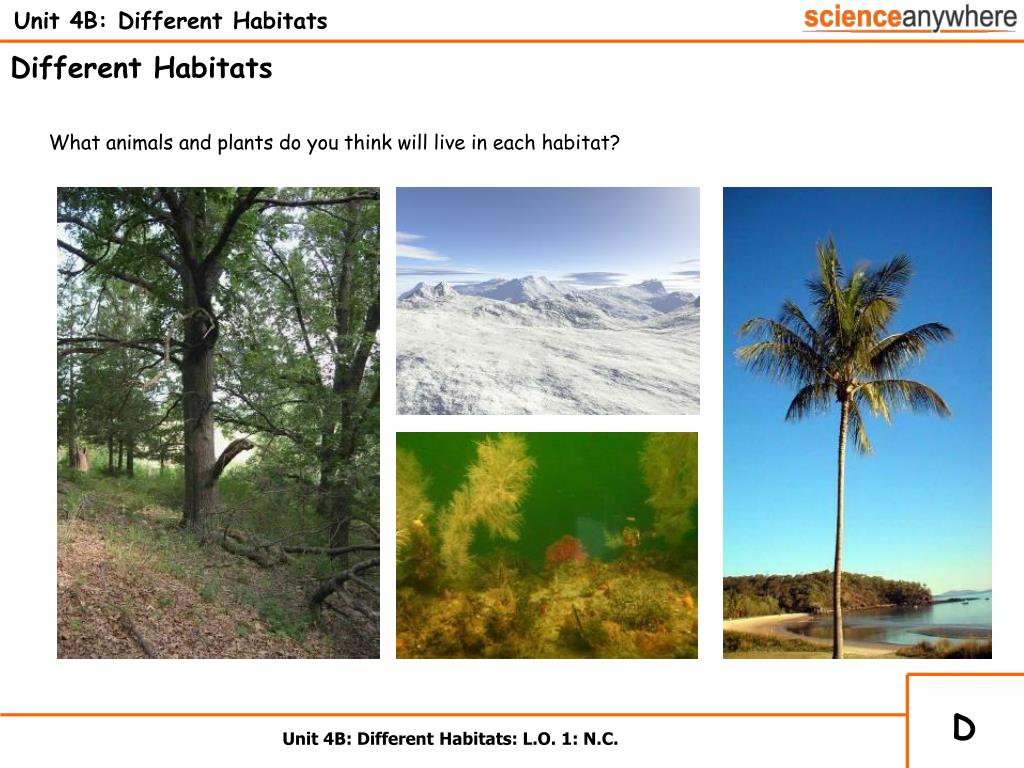 Unit 4B: Different Habitats

scienceanywhere

Different Habitats

What animals and plants do you think will live in each habitat?

Unit 4B: Different Habitats: L.O. 1: N.C.

D